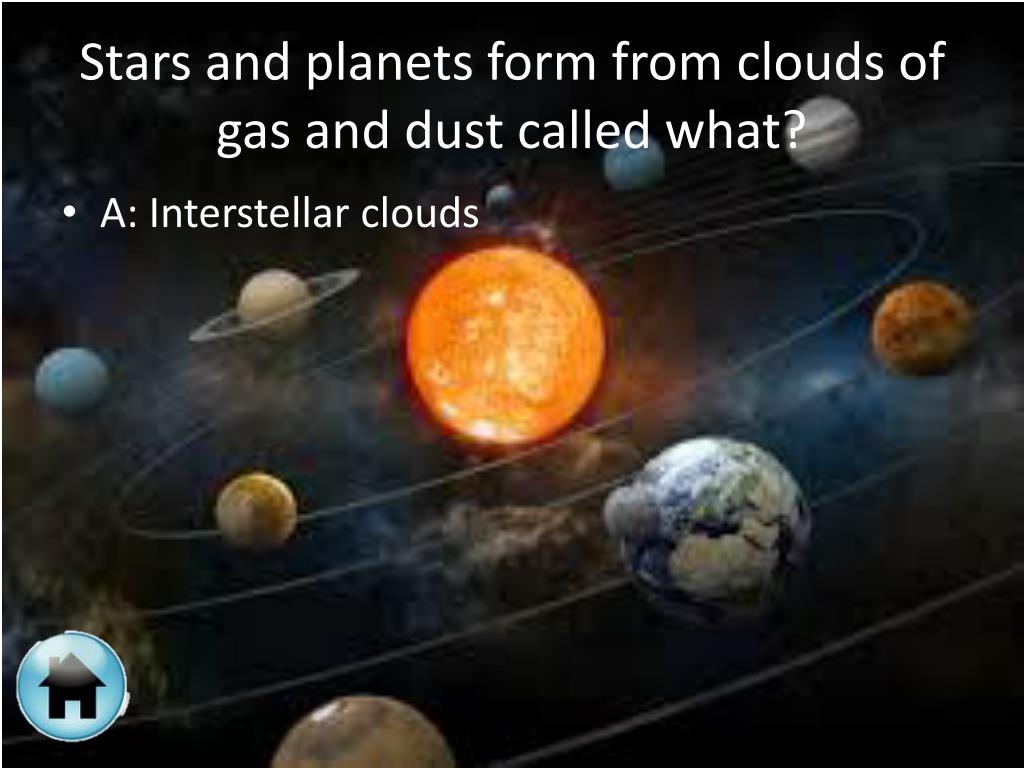 Stars and planets form from clouds of gas and dust called what?

• A: Interstellar clouds